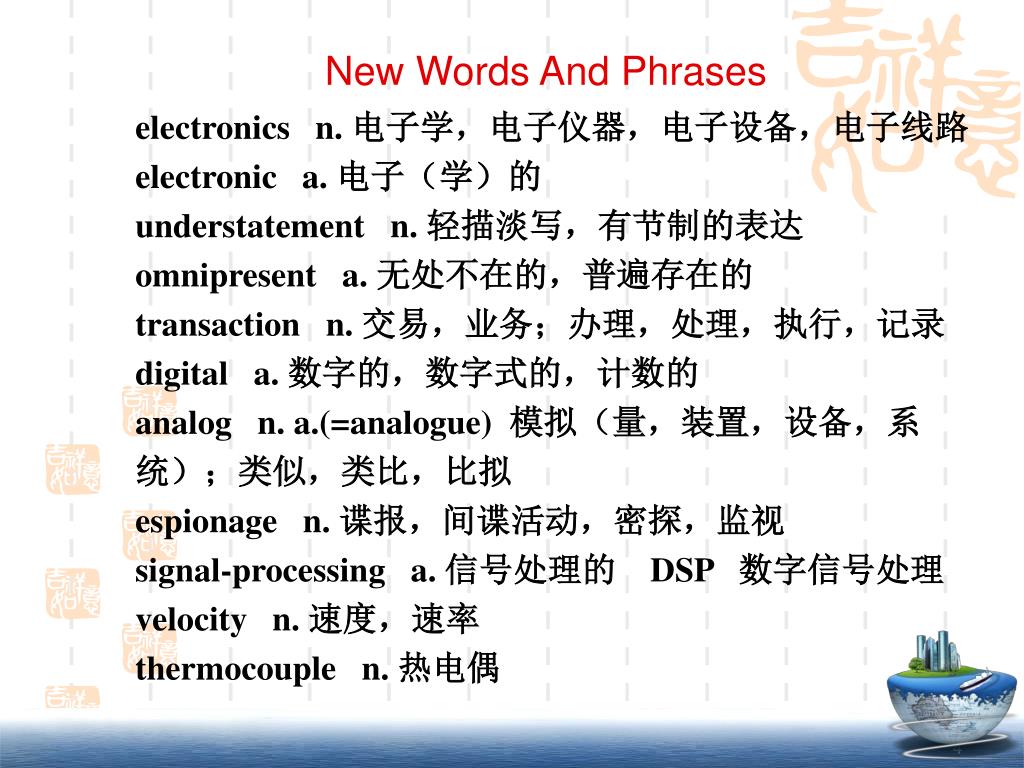 New Words And Phrases

electronics n. 电子学，电子仪器，电子设备，电子线路
electronic a. 电子（学）的
understatement n. 轻描淡写，有节制的表达
omnipresent a. 无处不在的，普遍存在的
transaction n. 交易，业务；办理，处理，执行，记录
digital a. 数字的，数字式的，计数的
analog n. a.(=analogue) 模拟（量，装置，设备，系统）；类似，类比，比拟
espionage n. 谍报，间谍活动，密探，监视
signal-processing a. 信号处理的 DSP 数字信号处理
velocity n. 速度，速率
thermocouple n. 热电偶